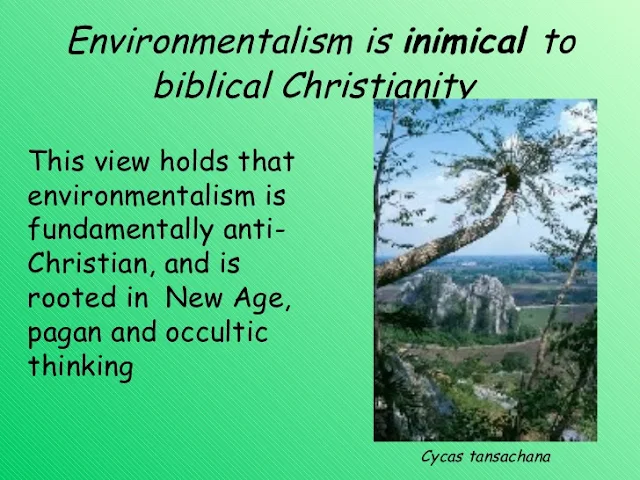 Environmentalism is inimical to biblical Christianity

This view holds that environmentalism is fundamentally anti-Christian, and is rooted in New Age, pagan and occultic thinking

Cycas tansachana